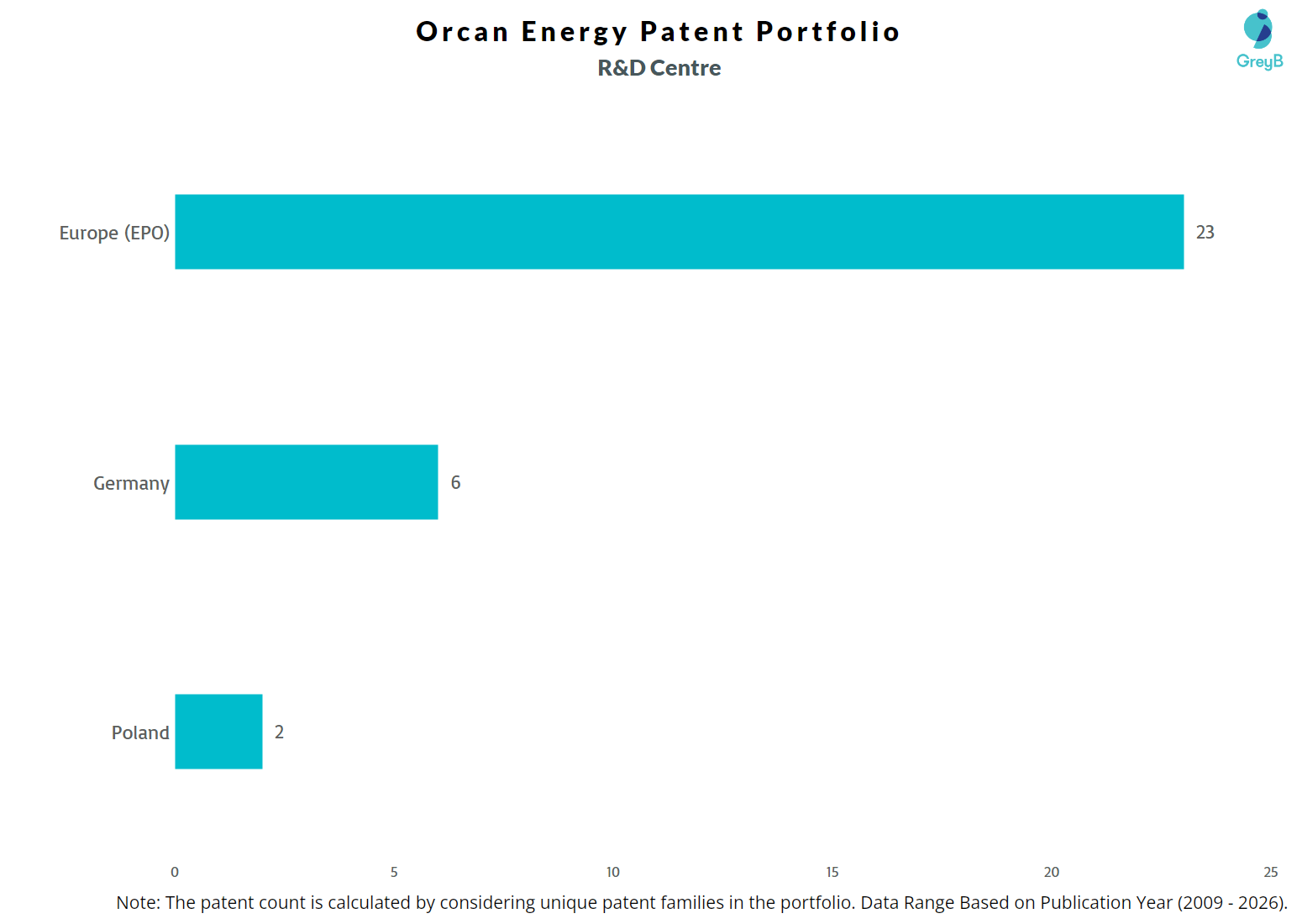 Orcan Energy Patent Portfolio
R&D Centre

GreyB

Europe (EPO)
23

Germany
6

Poland
2

0
5
10
15
20
25

Note: The patent count is calculated by considering unique patent families in the portfolio. Data Range Based on Publication Year (2009 - 2026).